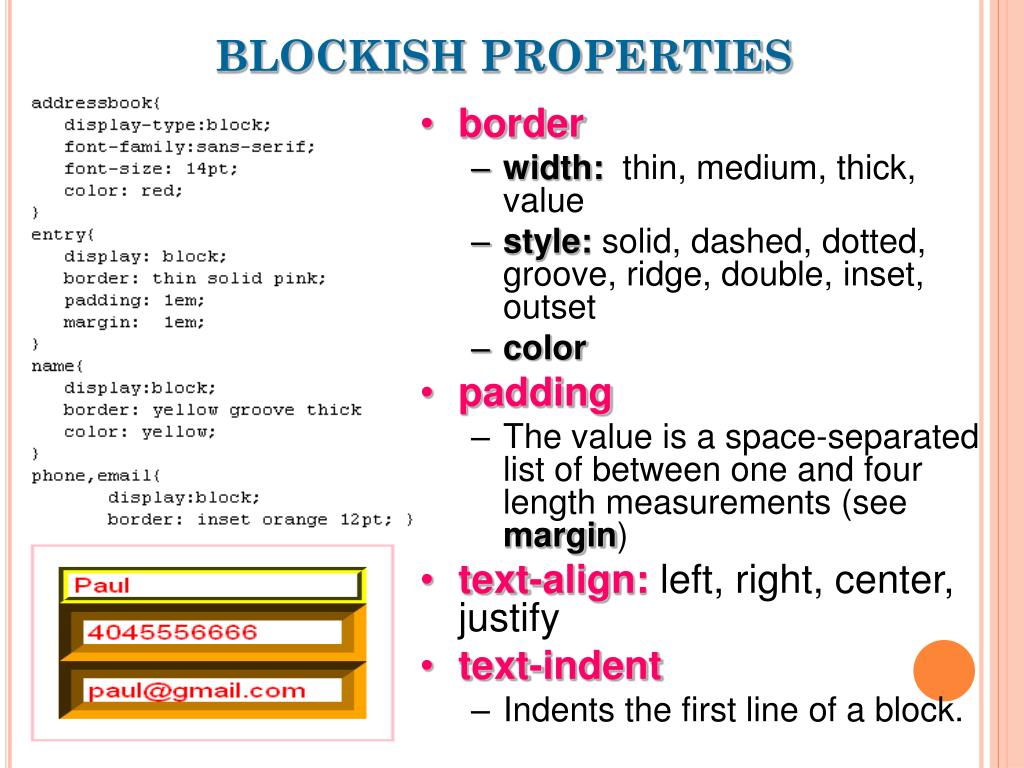 BLOCKISH PROPERTIES

addressbook{
display-type:block;
font-family:sans-serif;
font-size: 14pt;
color: red;
}
entry{
display: block;
border: thin solid pink;
padding: 1em;
margin: 1em;
}
name{
display:block;
border: yellow groove thick
color: yellow;
}
phone,email{
display:block;
border: inset orange 12pt; }

Paul
4045556666
paul@gmail.com

• border
– width: thin, medium, thick, value
– style: solid, dashed, dotted, groove, ridge, double, inset, outset
– color
• padding
– The value is a space-separated list of between one and four length measurements (see margin)
• text-align: left, right, center, justify
• text-indent
– Indents the first line of a block.